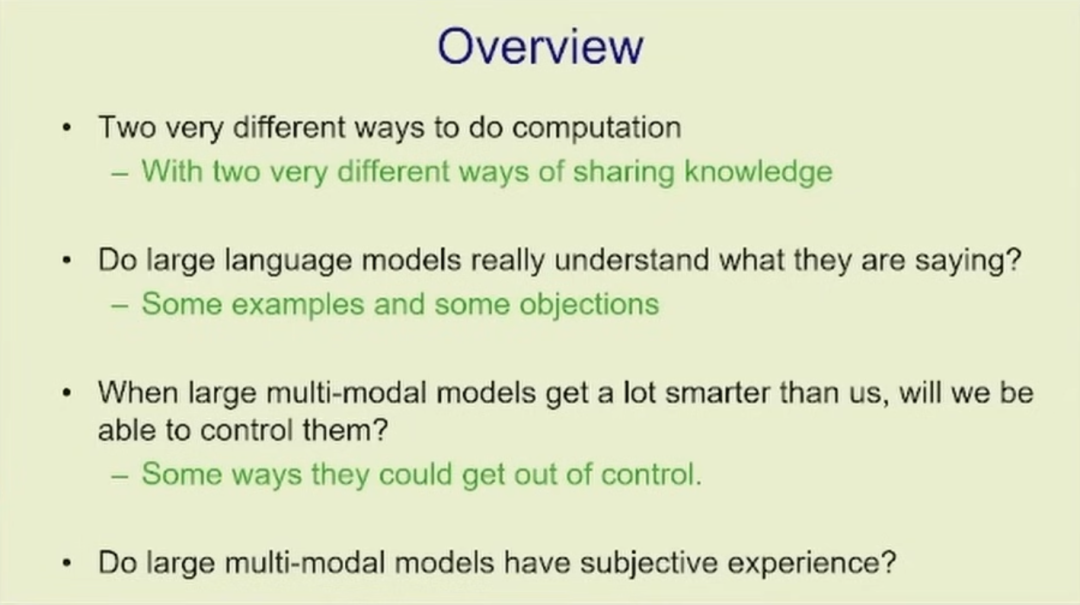 Overview

• Two very different ways to do computation
  – With two very different ways of sharing knowledge

• Do large language models really understand what they are saying?
  – Some examples and some objections

• When large multi-modal models get a lot smarter than us, will we be able to control them?
  – Some ways they could get out of control.

• Do large multi-modal models have subjective experience?